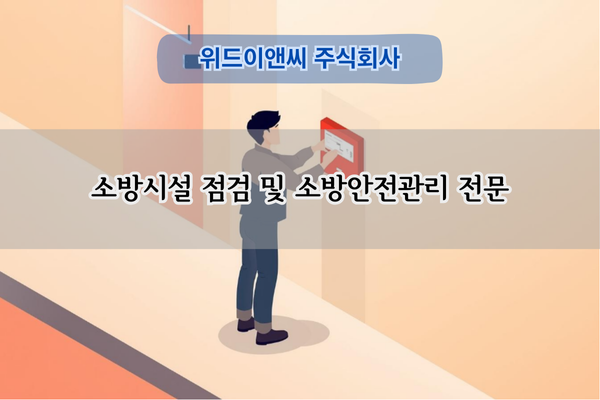 위드이앤씨 주식회사

소방시설 점검 및 소방안전관리 전문